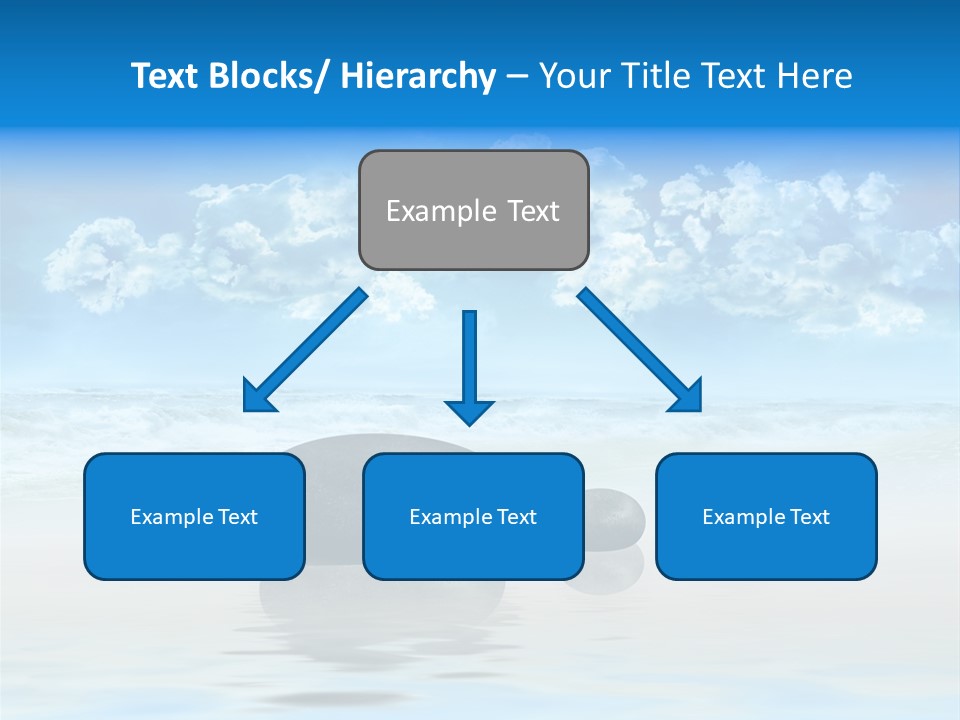 Text Blocks/ Hierarchy – Your Title Text Here

Example Text

Example Text

Example Text

Example Text